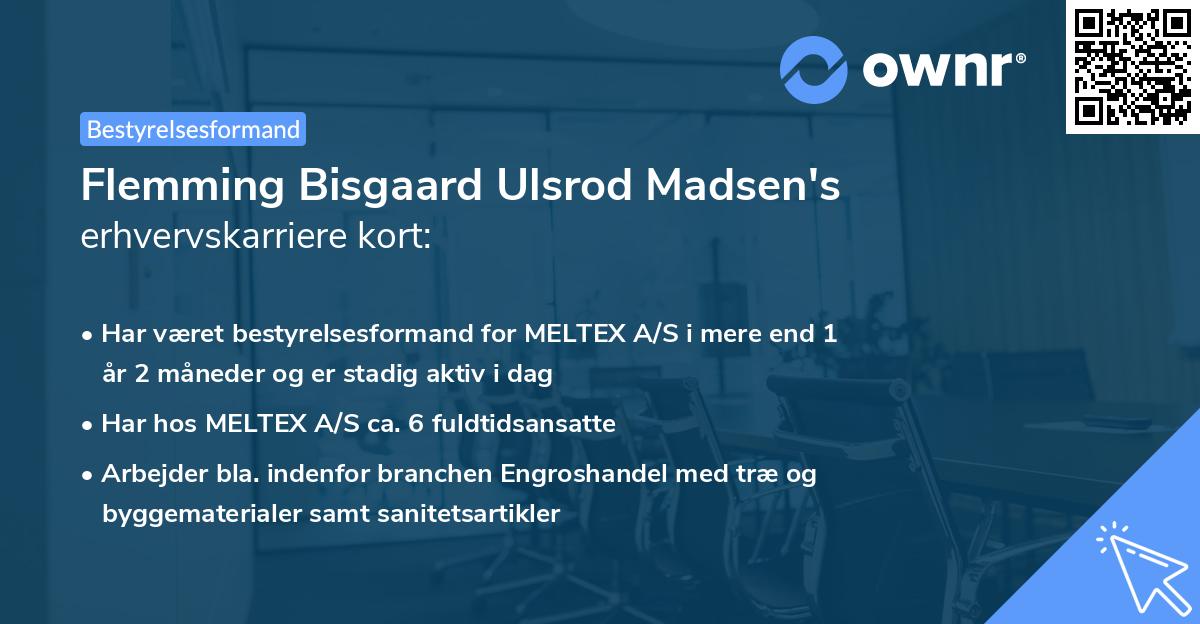 ownr®

Bestyrelsesformand

Flemming Bisgaard Ulsrod Madsen's erhvervskarriere kort:

• Har været bestyrelsesformand for MELTEX A/S i mere end 1 år 2 måneder og er stadig aktiv i dag

• Har hos MELTEX A/S ca. 6 fuldtidsansatte

• Arbejder bla. indenfor branchen Engroshandel med træ og byggematerialer samt sanitetsartikler